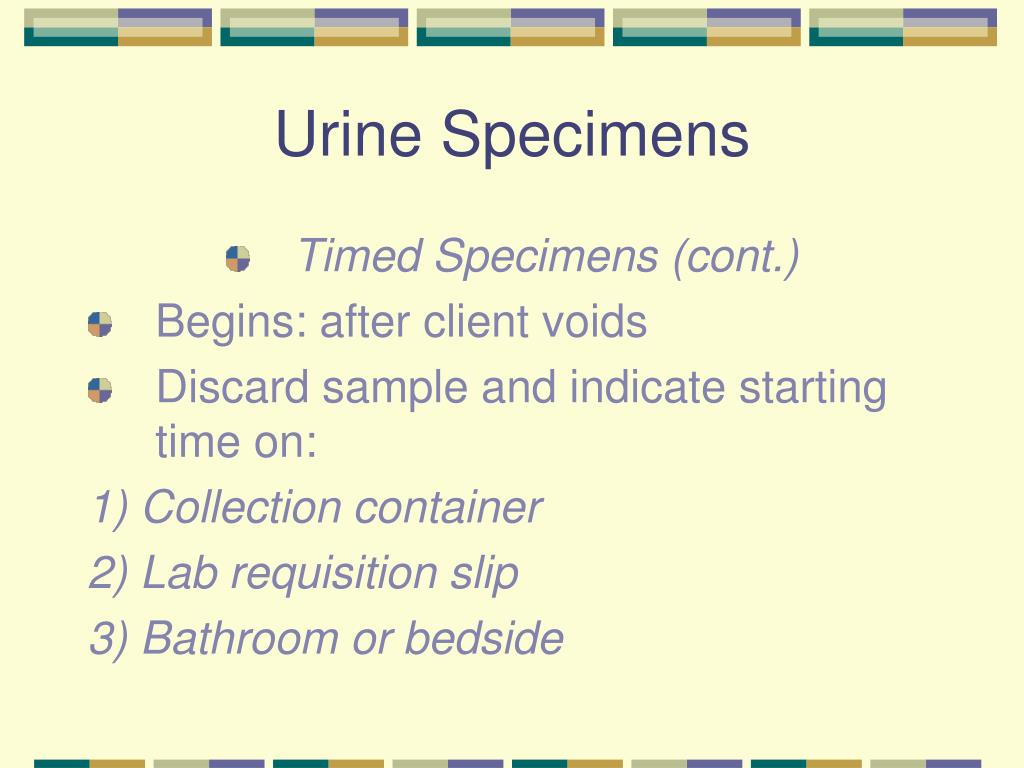 Urine Specimens

Timed Specimens (cont.)

Begins: after client voids

Discard sample and indicate starting time on:

1) Collection container

2) Lab requisition slip

3) Bathroom or bedside